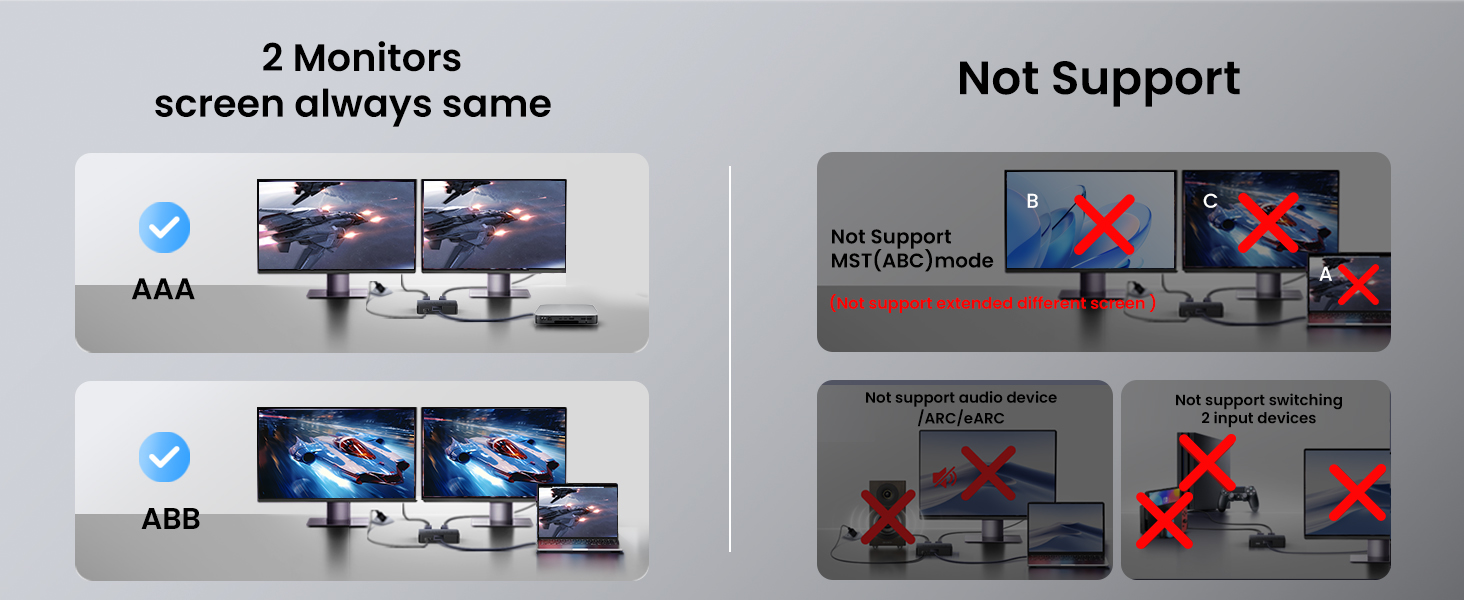 2 Monitors
screen always same

AAA

ABB

Not Support

Not Support
MST(ABC)mode

(Not support extended different screen )

B

C

A

Not support audio device
/ARC/eARC

Not support switching
2 input devices